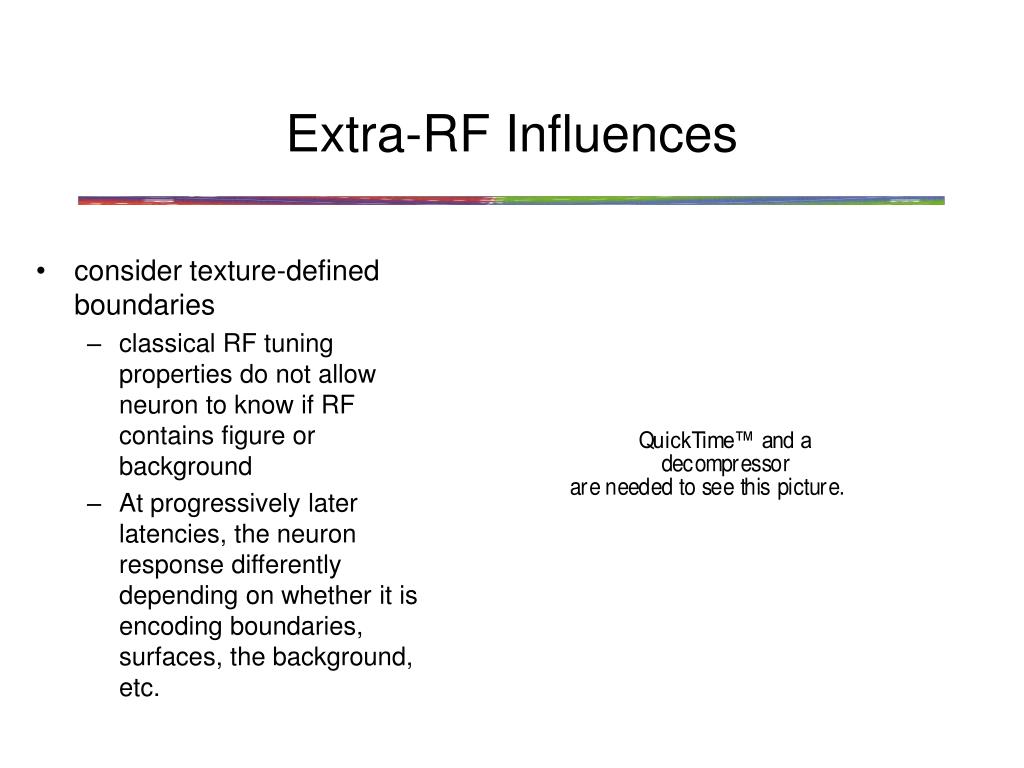 Extra-RF Influences

• consider texture-defined boundaries
– classical RF tuning properties do not allow neuron to know if RF contains figure or background
– At progressively later latencies, the neuron response differently depending on whether it is encoding boundaries, surfaces, the background, etc.

QuickTime™ and a decompressor are needed to see this picture.